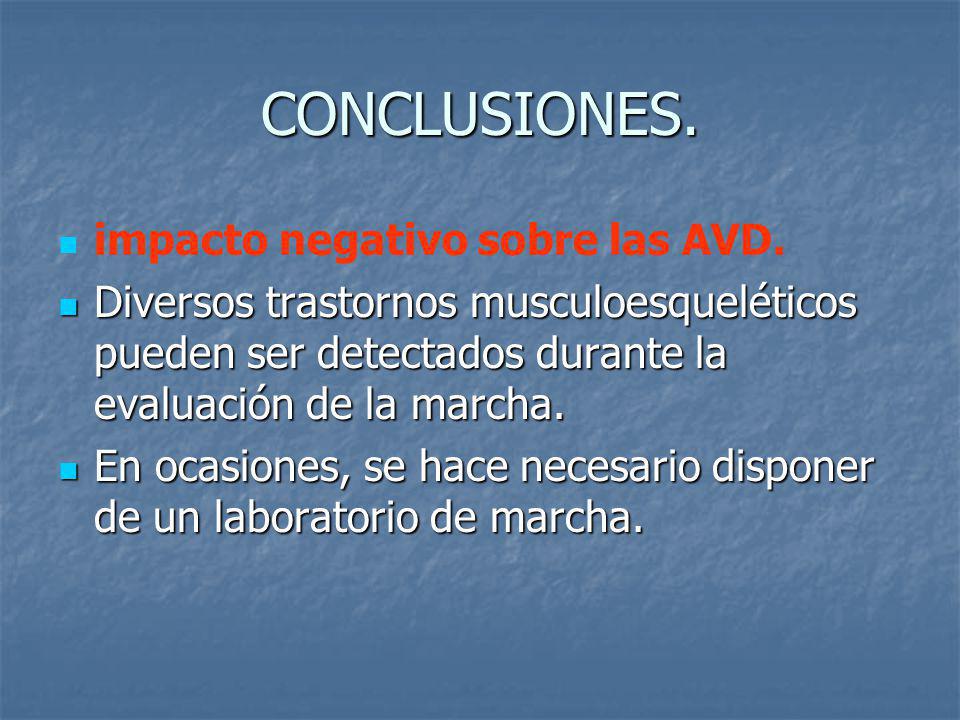 CONCLUSIONES.

- impacto negativo sobre las AVD.
- Diversos trastornos musculoesqueléticos pueden ser detectados durante la evaluación de la marcha.
- En ocasiones, se hace necesario disponer de un laboratorio de marcha.